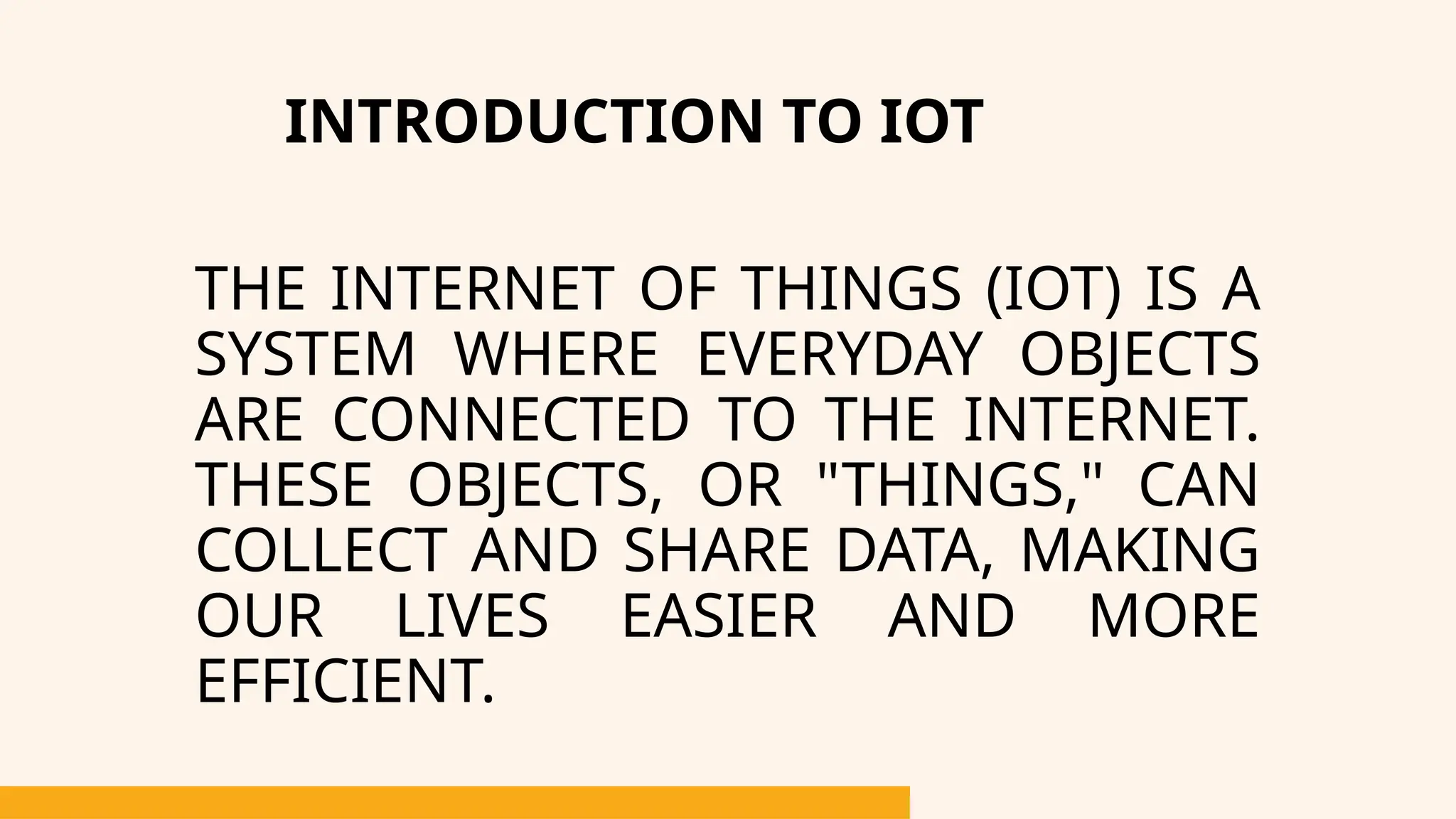 INTRODUCTION TO IOT

THE INTERNET OF THINGS (IOT) IS A SYSTEM WHERE EVERYDAY OBJECTS ARE CONNECTED TO THE INTERNET. THESE OBJECTS, OR "THINGS," CAN COLLECT AND SHARE DATA, MAKING OUR LIVES EASIER AND MORE EFFICIENT.